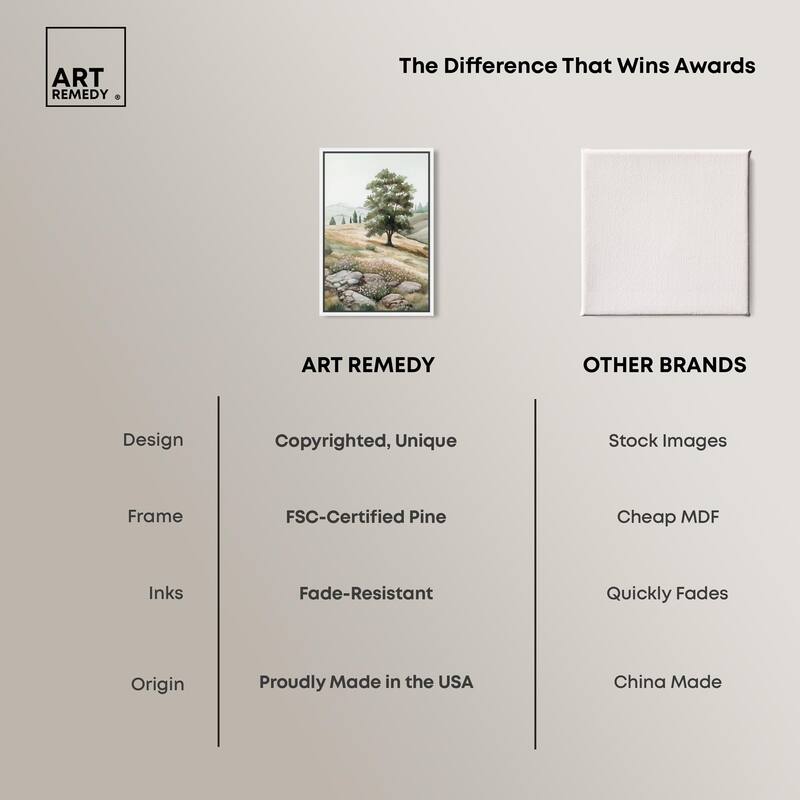 ART REMEDY ®

The Difference That Wins Awards

| | ART REMEDY | OTHER BRANDS |
|---|---|---|
| Design | Copyrighted, Unique | Stock Images |
| Frame | FSC-Certified Pine | Cheap MDF |
| Inks | Fade-Resistant | Quickly Fades |
| Origin | Proudly Made in the USA | China Made |